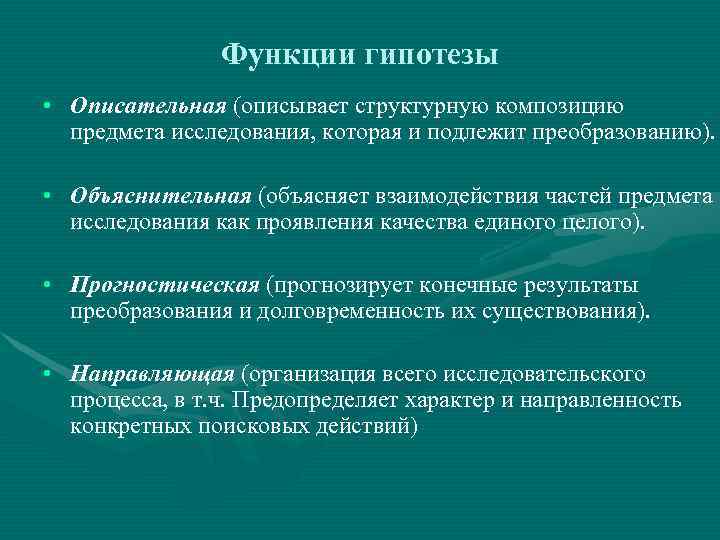 Функции гипотезы

• Описательная (описывает структурную композицию предмета исследования, которая и подлежит преобразованию).

• Объяснительная (объясняет взаимодействия частей предмета исследования как проявления качества единого целого).

• Прогностическая (прогнозирует конечные результаты преобразования и долговременность их существования).

• Направляющая (организация всего исследовательского процесса, в т.ч. Предопределяет характер и направленность конкретных поисковых действий)